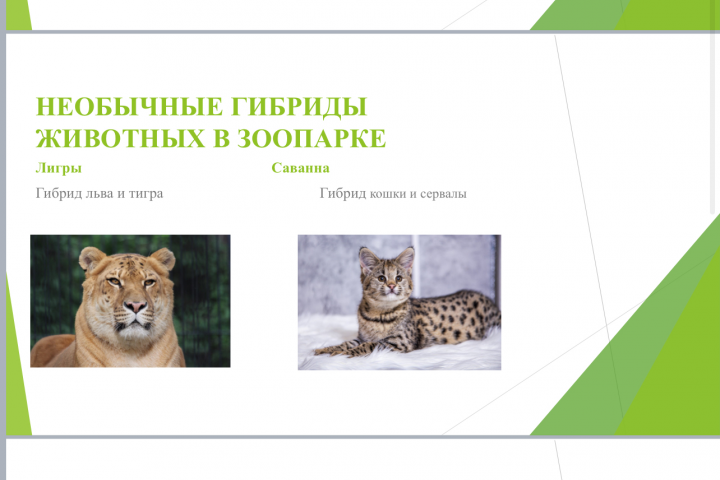 НЕОБЫЧНЫЕ ГИБРИДЫ ЖИВОТНЫХ В ЗООПАРКЕ

Лигры

Гибрид льва и тигра

Саванна

Гибрид кошки и сервалы